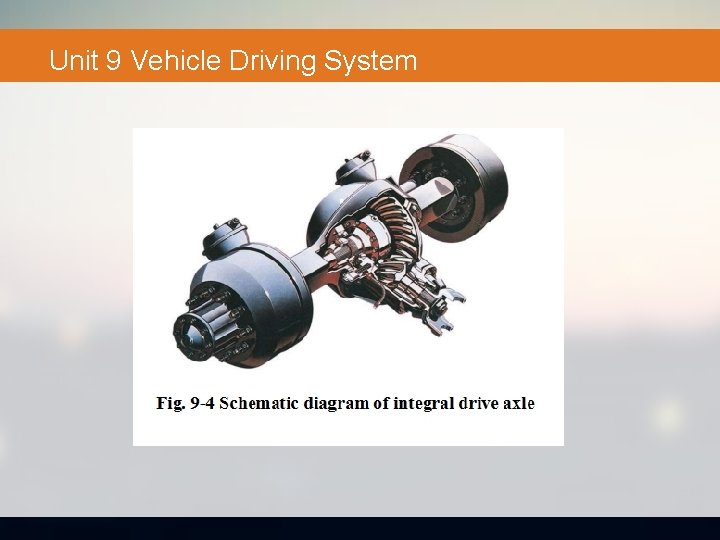 Unit 9 Vehicle Driving System

Fig. 9-4 Schematic diagram of integral drive axle